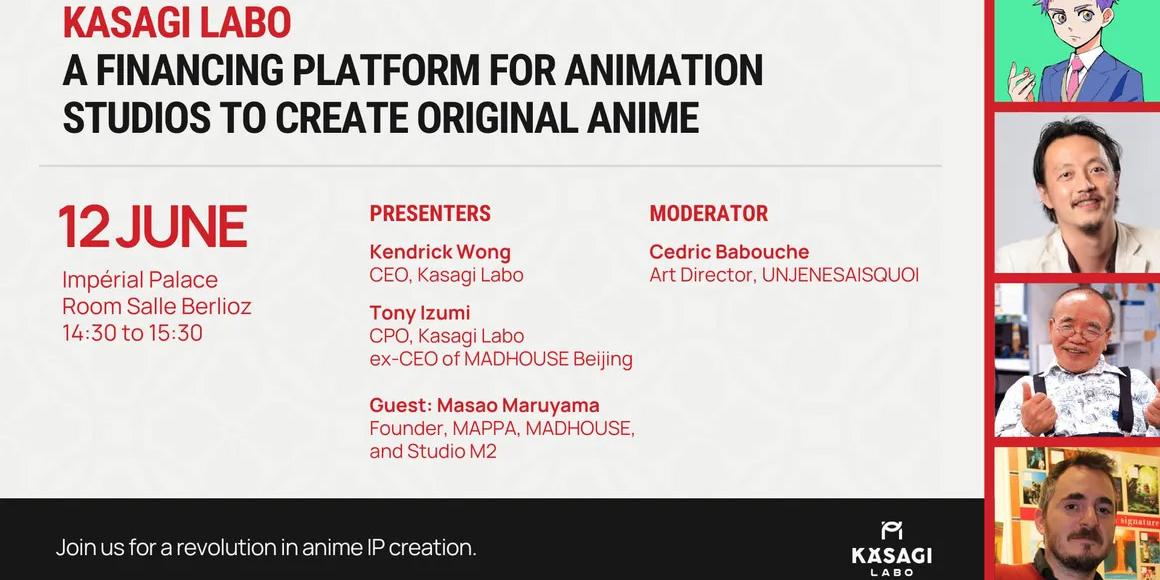 KASAGI LABO
A FINANCING PLATFORM FOR ANIMATION STUDIOS TO CREATE ORIGINAL ANIME

12 JUNE
Impérial Palace
Room Salle Berlioz
14:30 to 15:30

PRESENTERS

Kendrick Wong
CEO, Kasagi Labo

Tony Izumi
CPO, Kasagi Labo
ex-CEO of MADHOUSE Beijing

Guest: Masao Maruyama
Founder, MAPPA, MADHOUSE, and Studio M2

MODERATOR

Cedric Babouche
Art Director, UNJENESAISQUOI

Join us for a revolution in anime IP creation.

KASAGI
LABO

signature